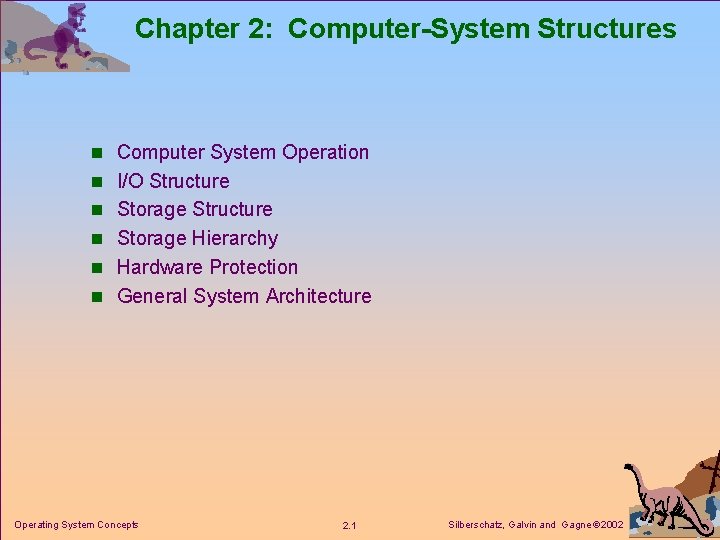 Chapter 2: Computer-System Structures

- Computer System Operation
- I/O Structure
- Storage Structure
- Storage Hierarchy
- Hardware Protection
- General System Architecture

Operating System Concepts

2.1

Silberschatz, Galvin and Gagne ©2002